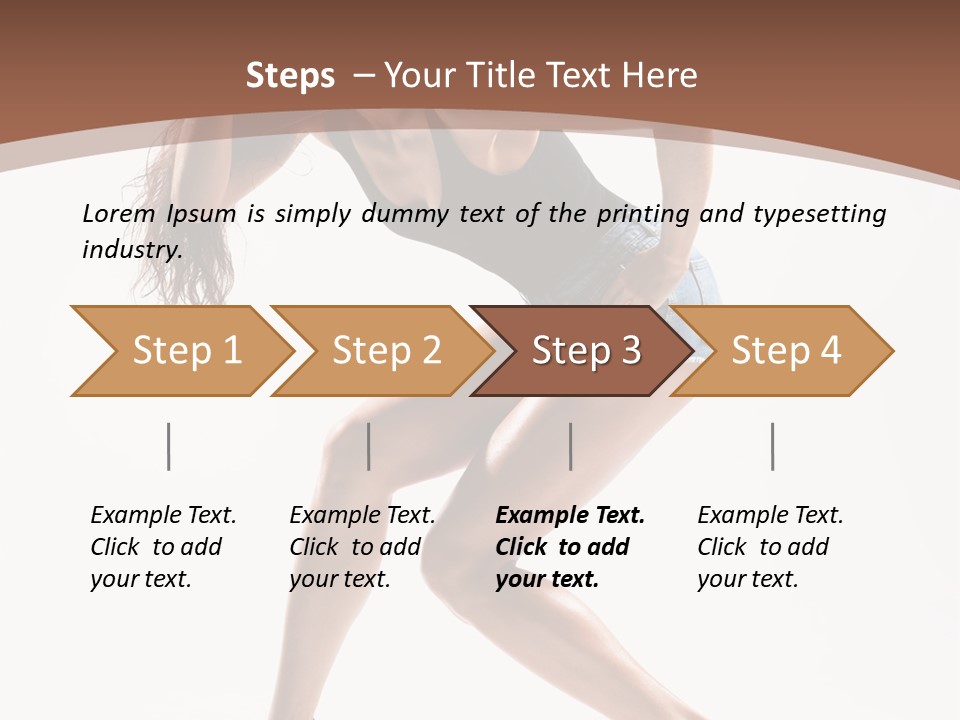 Steps – Your Title Text Here

Lorem Ipsum is simply dummy text of the printing and typesetting industry.

Step 1

Step 2

Step 3

Step 4

Example Text. Click to add your text.

Example Text. Click to add your text.

Example Text. Click to add your text.

Example Text. Click to add your text.